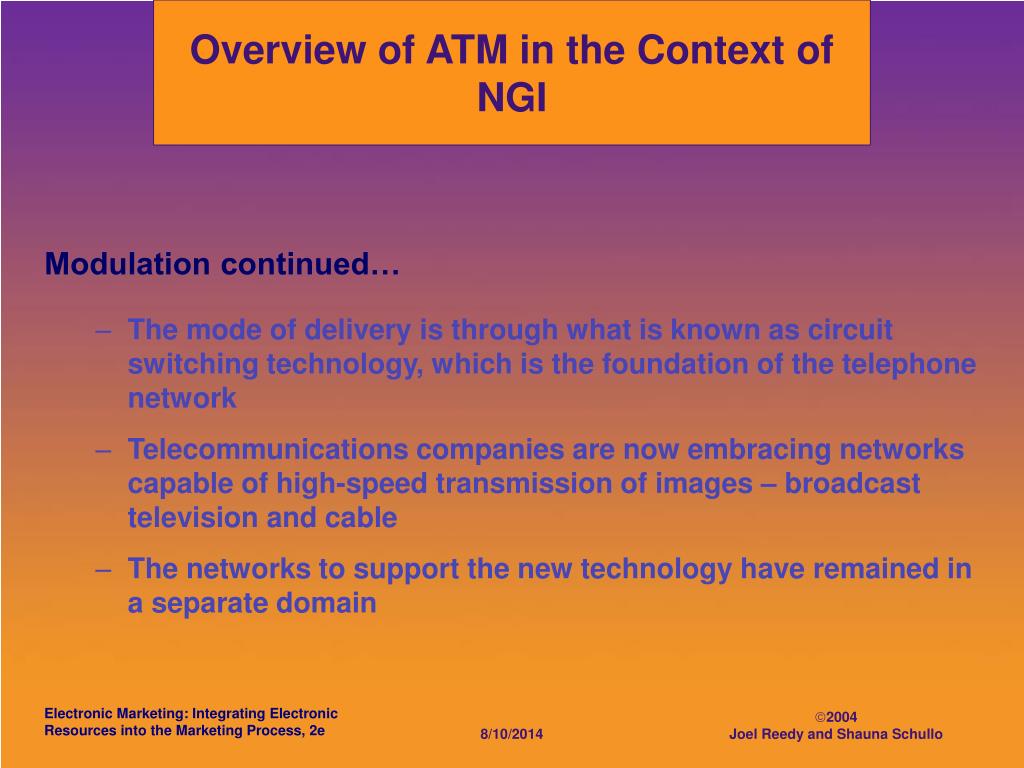 Overview of ATM in the Context of NGI

Modulation continued…

– The mode of delivery is through what is known as circuit switching technology, which is the foundation of the telephone network

– Telecommunications companies are now embracing networks capable of high-speed transmission of images – broadcast television and cable

– The networks to support the new technology have remained in a separate domain

Electronic Marketing: Integrating Electronic Resources into the Marketing Process, 2e

8/10/2014

©2004
Joel Reedy and Shauna Schullo